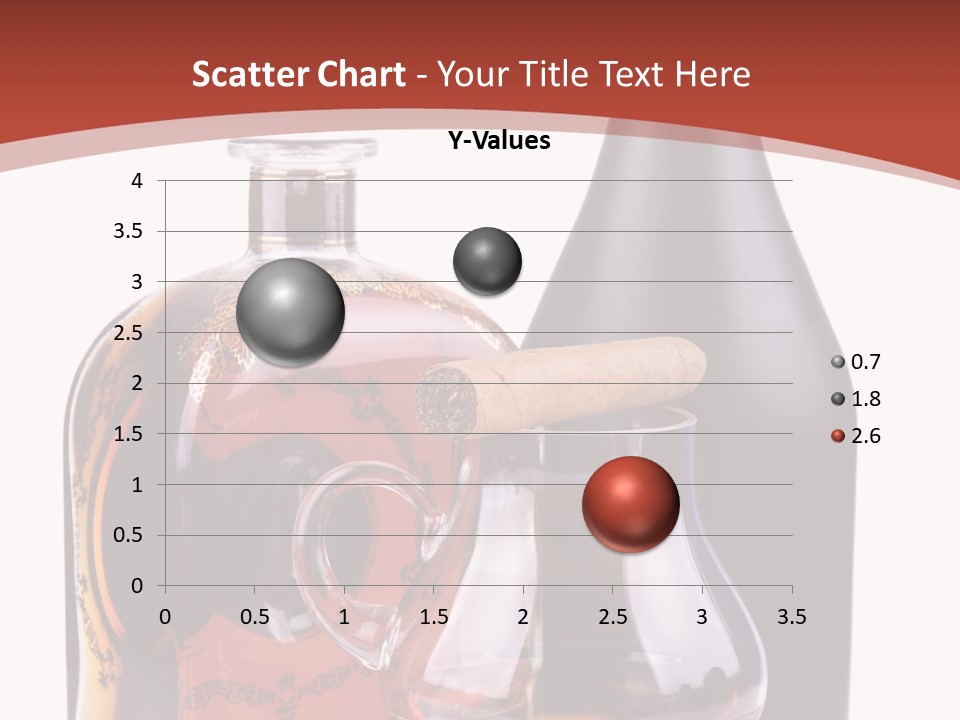 Scatter Chart - Your Title Text Here

Y-Values

4
3.5
3
2.5
2
1.5
1
0.5
0

0 0.5 1 1.5 2 2.5 3 3.5

0.7
1.8
2.6